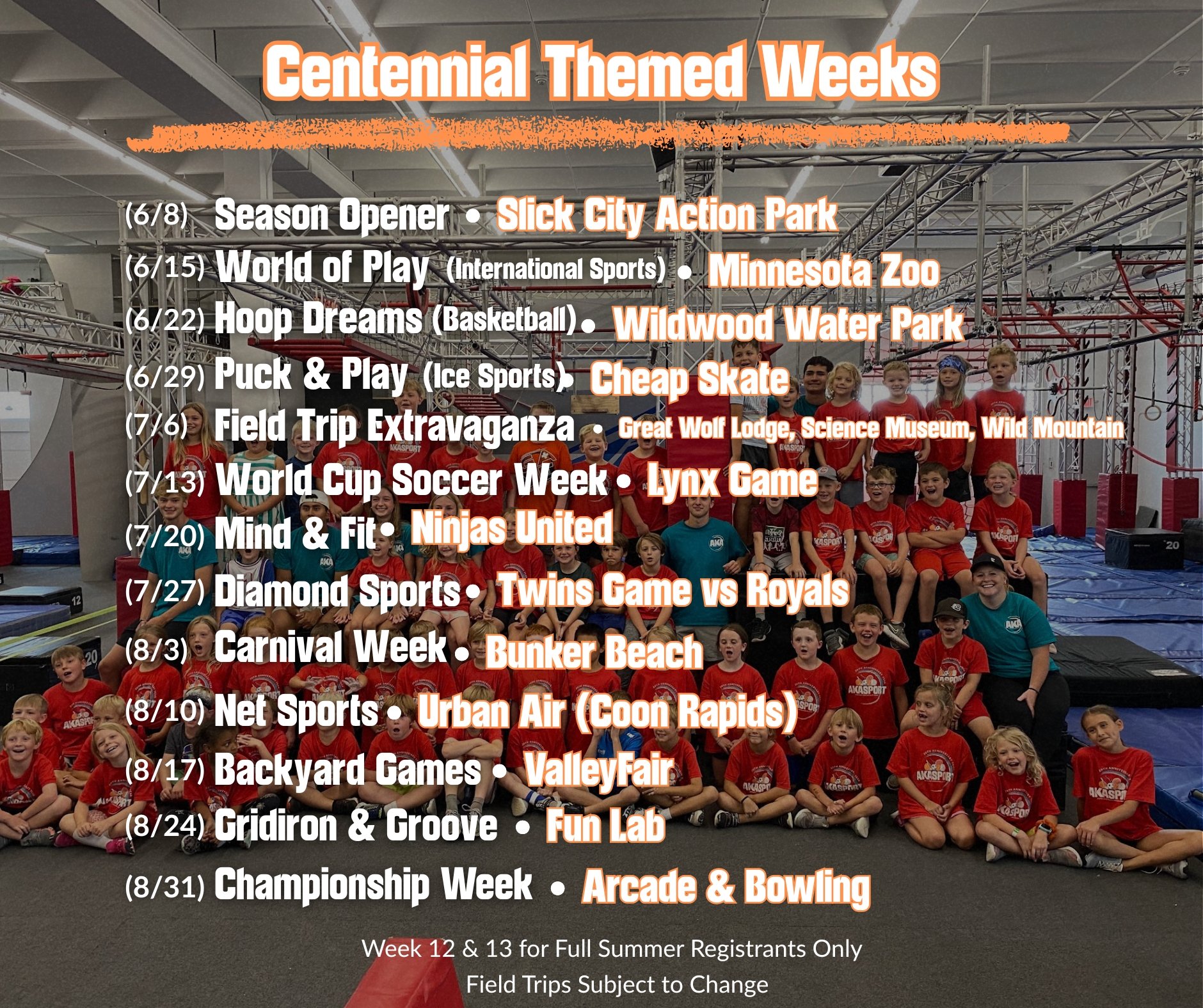 Centennial Themed Weeks

(6/8) Season Opener • Slick City Action Park
(6/15) World of Play (International Sports) • Minnesota Zoo
(6/22) Hoop Dreams (Basketball) • Wildwood Water Park
(6/29) Puck & Play (Ice Sports) • Cheap Skate
(7/6) Field Trip Extravaganza • Great Wolf Lodge, Science Museum, Wild Mountain
(7/13) World Cup Soccer Week • Lynx Game
(7/20) Mind & Fit • Ninjas United
(7/27) Diamond Sports • Twins Game vs Royals
(8/3) Carnival Week • Bunker Beach
(8/10) Net Sports • Urban Air (Coon Rapids)
(8/17) Backyard Games • ValleyFair
(8/24) Gridiron & Groove • Fun Lab
(8/31) Championship Week • Arcade & Bowling

Week 12 & 13 for Full Summer Registrants Only
Field Trips Subject to Change